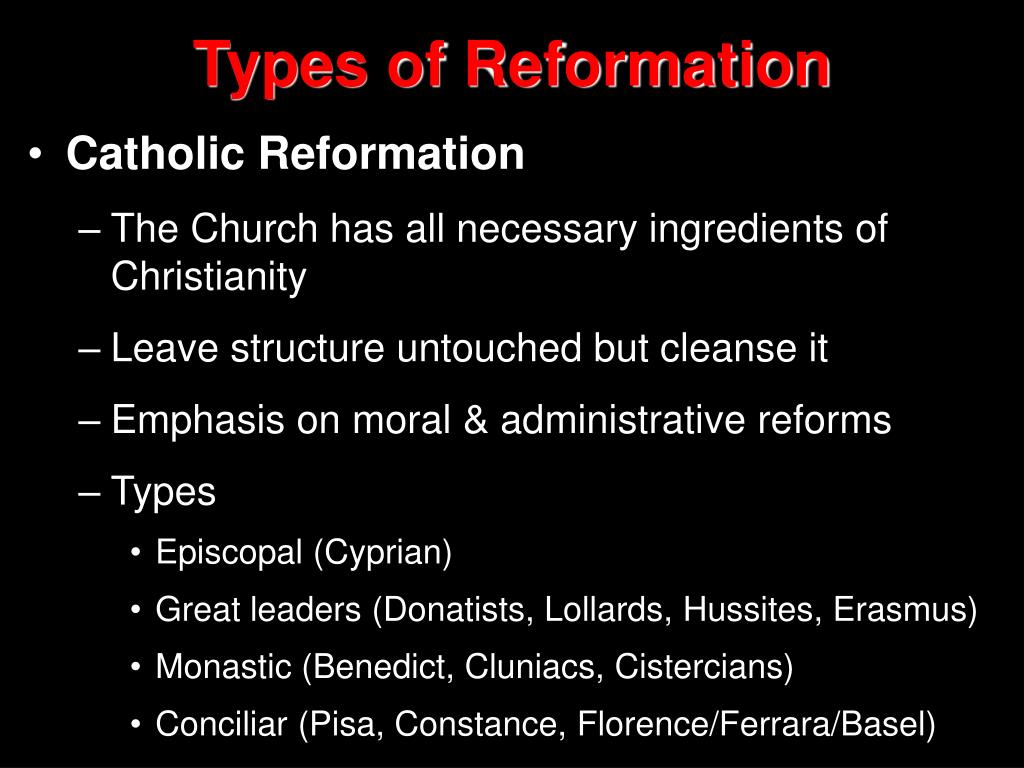 Types of Reformation

• Catholic Reformation

– The Church has all necessary ingredients of Christianity

– Leave structure untouched but cleanse it

– Emphasis on moral & administrative reforms

– Types

• Episcopal (Cyprian)

• Great leaders (Donatists, Lollards, Hussites, Erasmus)

• Monastic (Benedict, Cluniacs, Cistercians)

• Conciliar (Pisa, Constance, Florence/Ferrara/Basel)